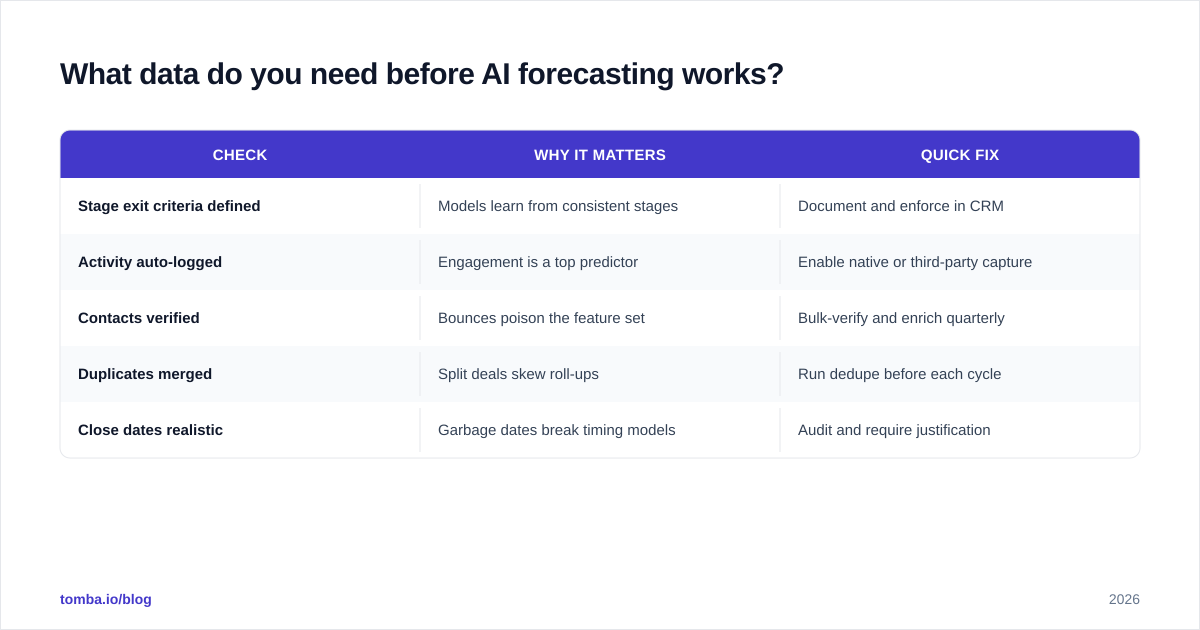 What data do you need before AI forecasting works?

| CHECK | WHY IT MATTERS | QUICK FIX |
|---|---|---|
| Stage exit criteria defined | Models learn from consistent stages | Document and enforce in CRM |
| Activity auto-logged | Engagement is a top predictor | Enable native or third-party capture |
| Contacts verified | Bounces poison the feature set | Bulk-verify and enrich quarterly |
| Duplicates merged | Split deals skew roll-ups | Run dedupe before each cycle |
| Close dates realistic | Garbage dates break timing models | Audit and require justification |

tomba.io/blog

2026